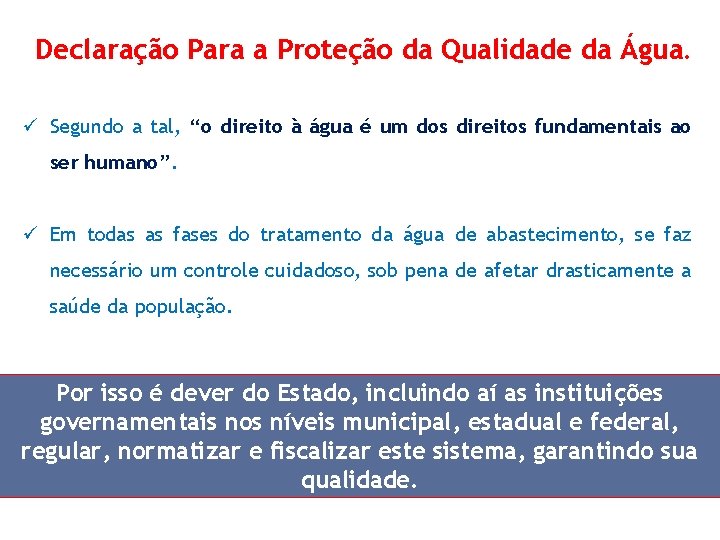 Declaração Para a Proteção da Qualidade da Água.

✓ Segundo a tal, “o direito à água é um dos direitos fundamentais ao ser humano”.

✓ Em todas as fases do tratamento da água de abastecimento, se faz necessário um controle cuidadoso, sob pena de afetar drasticamente a saúde da população.

Por isso é dever do Estado, incluindo aí as instituições governamentais nos níveis municipal, estadual e federal, regular, normatizar e fiscalizar este sistema, garantindo sua qualidade.